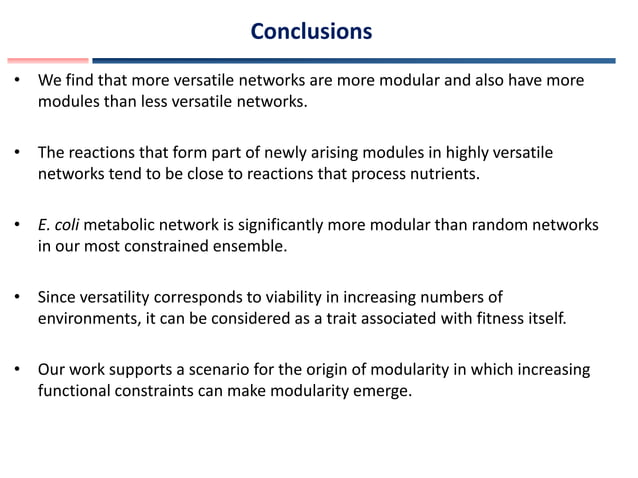 Conclusions

• We find that more versatile networks are more modular and also have more modules than less versatile networks.

• The reactions that form part of newly arising modules in highly versatile networks tend to be close to reactions that process nutrients.

• E. coli metabolic network is significantly more modular than random networks in our most constrained ensemble.

• Since versatility corresponds to viability in increasing numbers of environments, it can be considered as a trait associated with fitness itself.

• Our work supports a scenario for the origin of modularity in which increasing functional constraints can make modularity emerge.